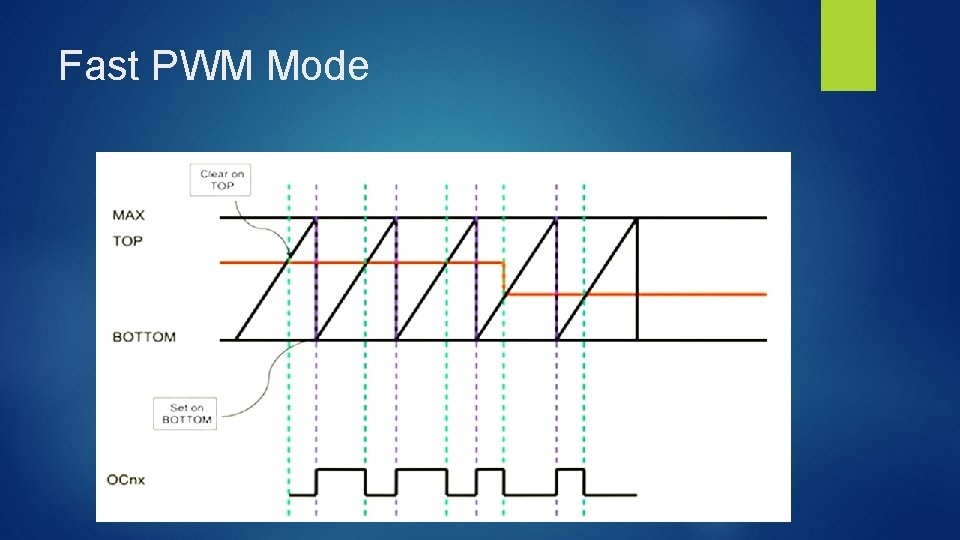 Fast PWM Mode

Clear on TOP

MAX

TOP

BOTTOM

Set on BOTTOM

OCnx